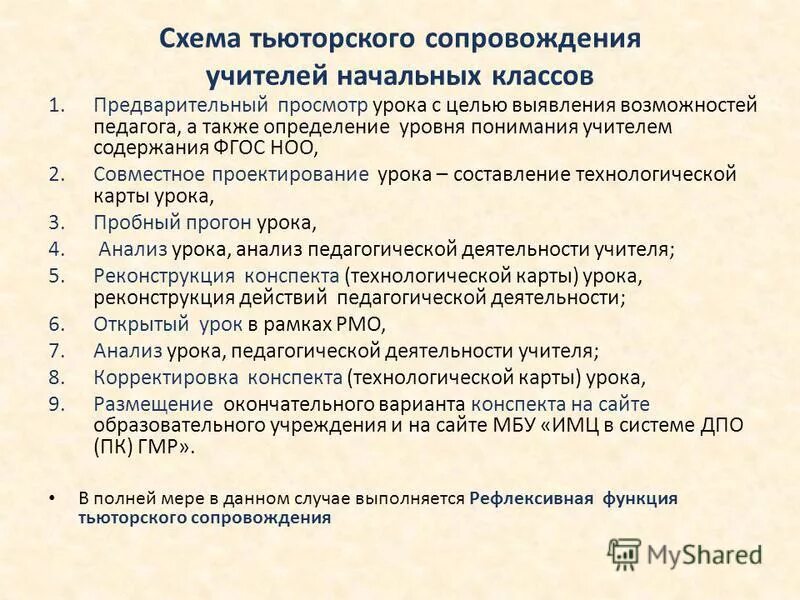 Схема тьюторского сопровождения учителей начальных классов

1. Предварительный просмотр урока с целью выявления возможностей педагога, а также определение уровня понимания учителем содержания ФГОС НОО,
2. Совместное проектирование урока – составление технологической карты урока,
3. Пробный прогон урока,
4. Анализ урока, анализ педагогической деятельности учителя;
5. Реконструкция конспекта (технологической карты) урока, реконструкция действий педагогической деятельности;
6. Открытый урок в рамках РМО,
7. Анализ урока, педагогической деятельности учителя;
8. Корректировка конспекта (технологической карты) урока,
9. Размещение окончательного варианта конспекта на сайте образовательного учреждения и на сайте МБУ «ИМЦ в системе ДПО (ПК) ГМР».

• В полней мере в данном случае выполняется Рефлексивная функция тьюторского сопровождения

MyShared